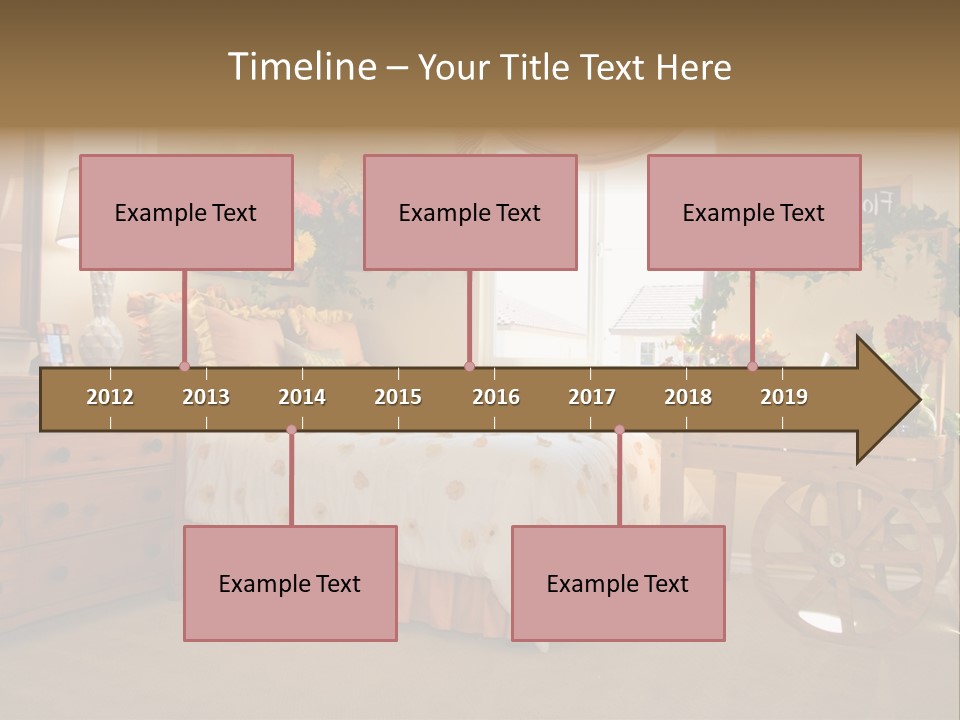 Timeline – Your Title Text Here

Example Text

Example Text

Example Text

2012 2013 2014 2015 2016 2017 2018 2019

Example Text

Example Text